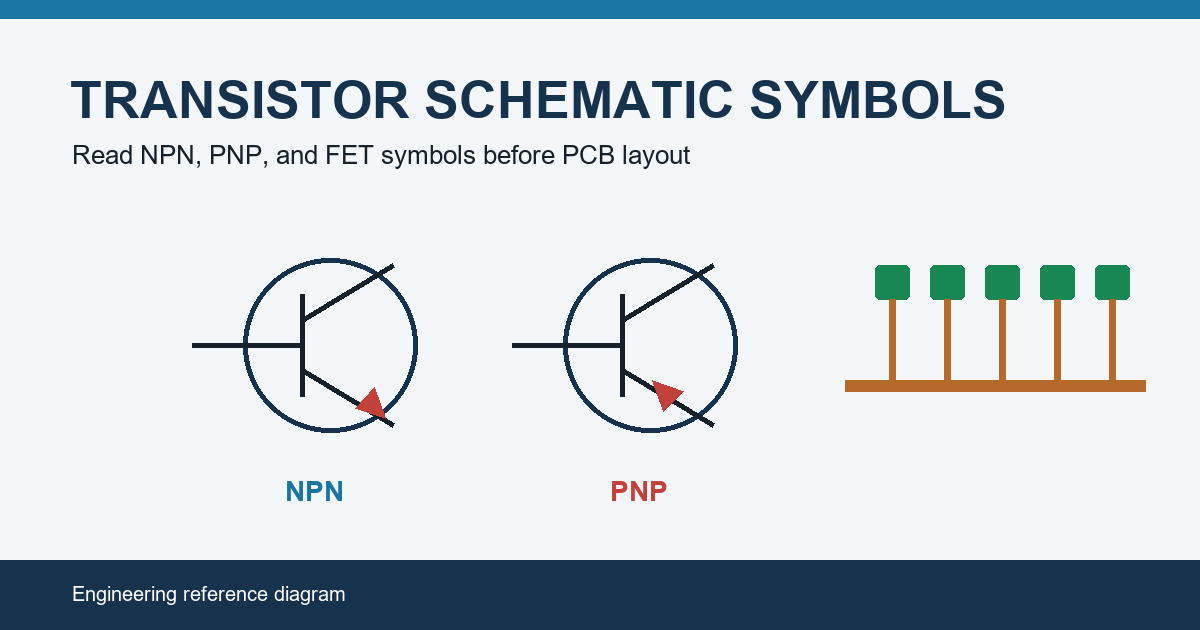 TRANSISTOR SCHEMATIC SYMBOLS

Read NPN, PNP, and FET symbols before PCB layout

NPN

PNP

Engineering reference diagram